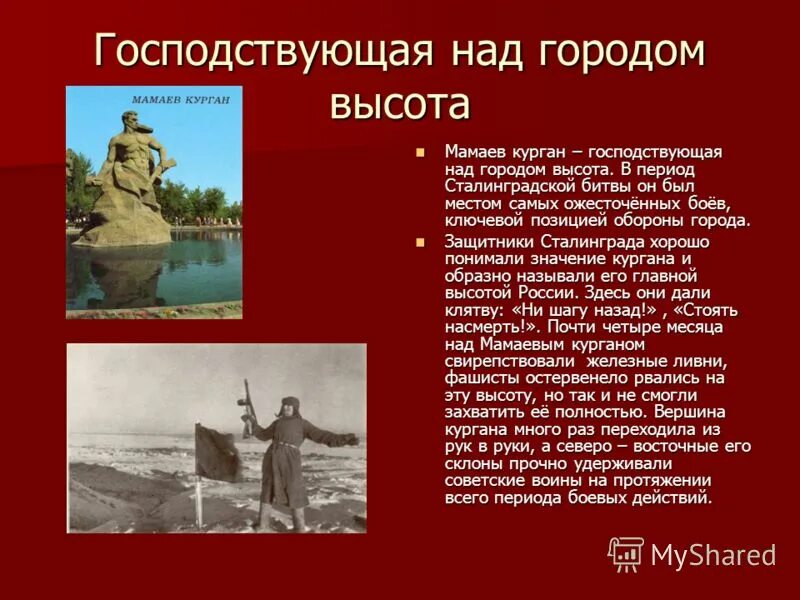 Господствующая над городом высота

МАМАЕВ КУРГАН

Мамаев курган – господствующая над городом высота. В период Сталинградской битвы он был местом самых ожесточённых боёв, ключевой позицией обороны города.

Защитники Сталинграда хорошо понимали значение кургана и образно называли его главной высотой России. Здесь они дали клятву: «Ни шагу назад!» , «Стоять насмерть!». Почти четыре месяца над Мамаевым курганом свирепствовали железные ливни, фашисты остервенело рвались на эту высоту, но так и не смогли захватить её полностью. Вершина кургана много раз переходила из рук в руки, а северо – восточные его склоны прочно удерживали советские воины на протяжении всего периода боевых действий.

MyShared